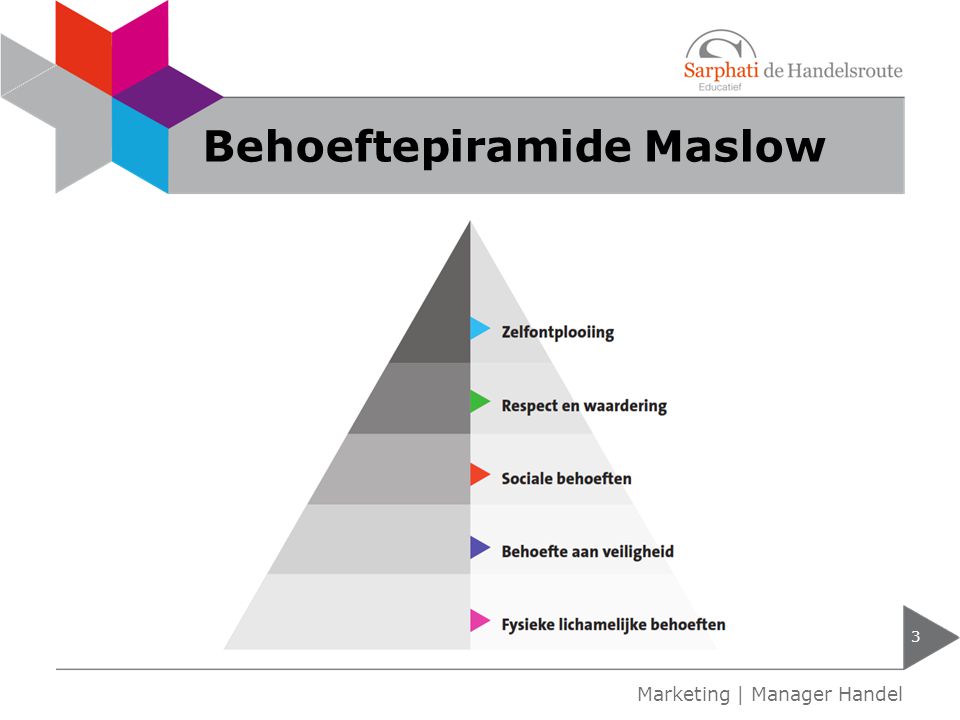 Sarphati de Handelsroute
Educatief

Behoeftepiramide Maslow

Zelfontplooiing

Respect en waardering

Sociale behoeften

Behoefte aan veiligheid

Fysieke lichamelijke behoeften

3

Marketing | Manager Handel